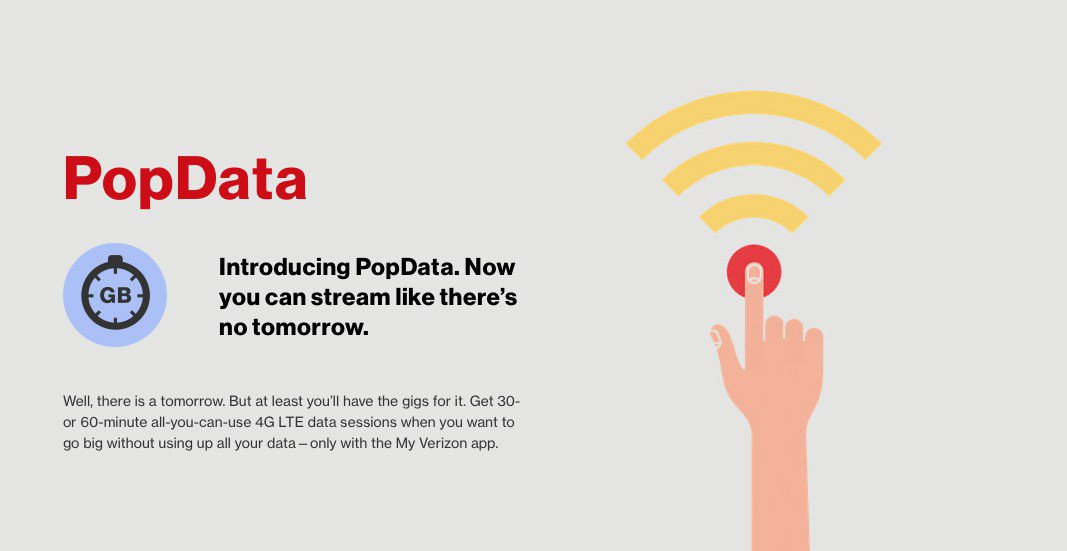 PopData

GB

Introducing PopData. Now you can stream like there's no tomorrow.

Well, there is a tomorrow. But at least you'll have the gigs for it. Get 30- or 60-minute all-you-can-use 4G LTE data sessions when you want to go big without using up all your data – only with the My Verizon app.